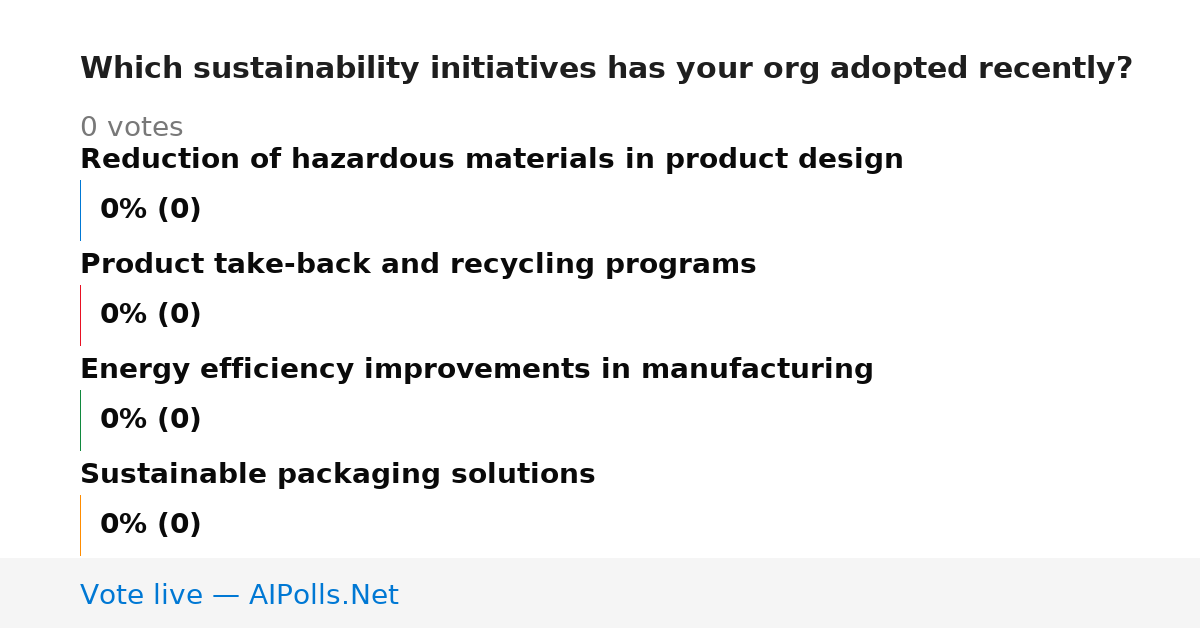 Which sustainability initiatives has your org adopted recently?

0 votes

Reduction of hazardous materials in product design

0% (0)

Product take-back and recycling programs

0% (0)

Energy efficiency improvements in manufacturing

0% (0)

Sustainable packaging solutions

0% (0)

Vote live — AIPolls.Net